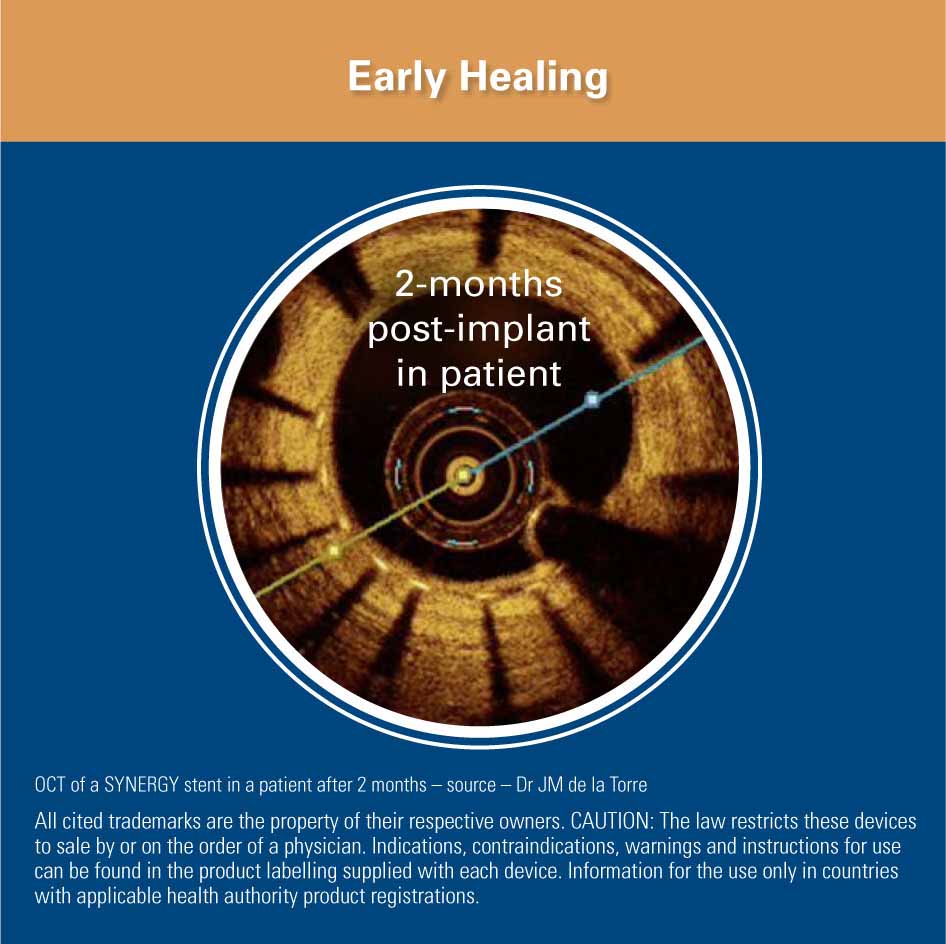 Early Healing

2-months post-implant in patient

OCT of a SYNERGY stent in a patient after 2 months – source – Dr JM de la Torre

All cited trademarks are the property of their respective owners. CAUTION: The law restricts these devices to sale by or on the order of a physician. Indications, contraindications, warnings and instructions for use can be found in the product labelling supplied with each device. Information for the use only in countries with applicable health authority product registrations.